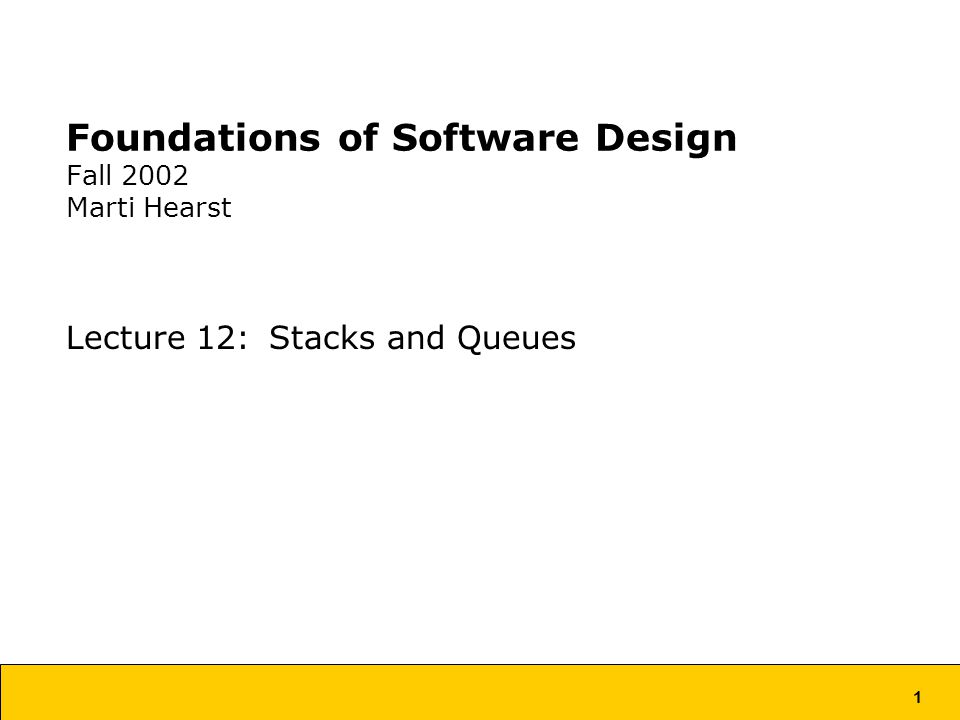 Foundations of Software Design
Fall 2002
Marti Hearst

Lecture 12: Stacks and Queues

1